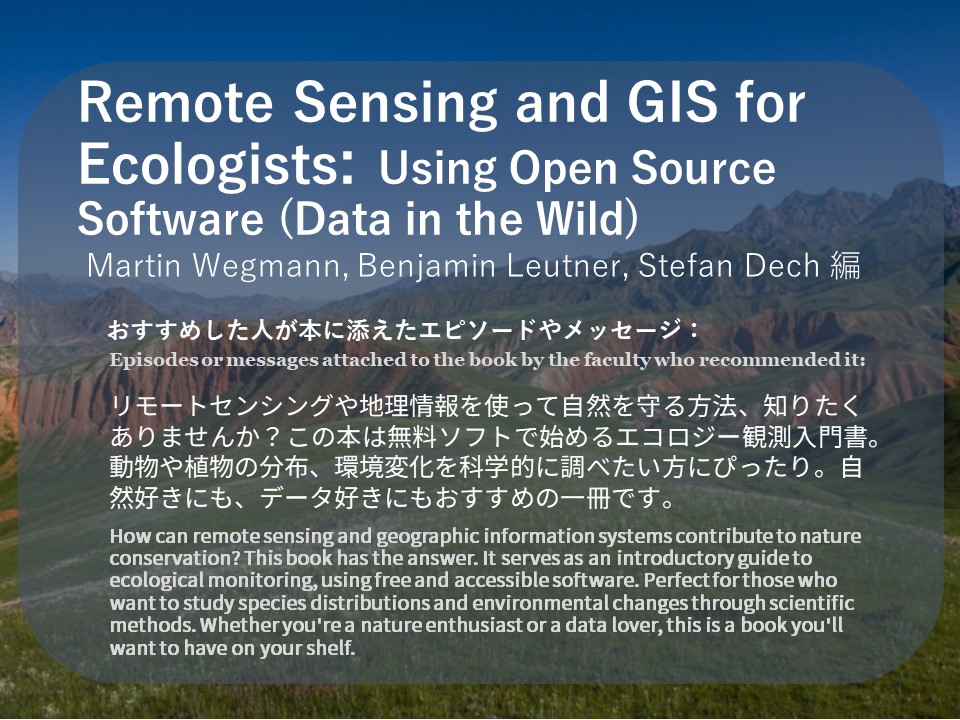 Remote Sensing and GIS for Ecologists: Using Open Source Software (Data in the Wild)

Martin Wegmann, Benjamin Leutner, Stefan Dech 編

おすすめした人が本に添えたエピソードやメッセージ：

Episodes or messages attached to the book by the faculty who recommended it:

リモートセンシングや地理情報を使って自然を守る方法、知りたくありませんか？この本は無料ソフトで始めるエコロジー観測入門書。動物や植物の分布、環境変化を科学的に調べたい方にぴったり。自然好きにも、データ好きにもおすすめの一冊です。

How can remote sensing and geographic information systems contribute to nature conservation? This book has the answer. It serves as an introductory guide to ecological monitoring, using free and accessible software. Perfect for those who want to study species distributions and environmental changes through scientific methods. Whether you're a nature enthusiast or a data lover, this is a book you'll want to have on your shelf.